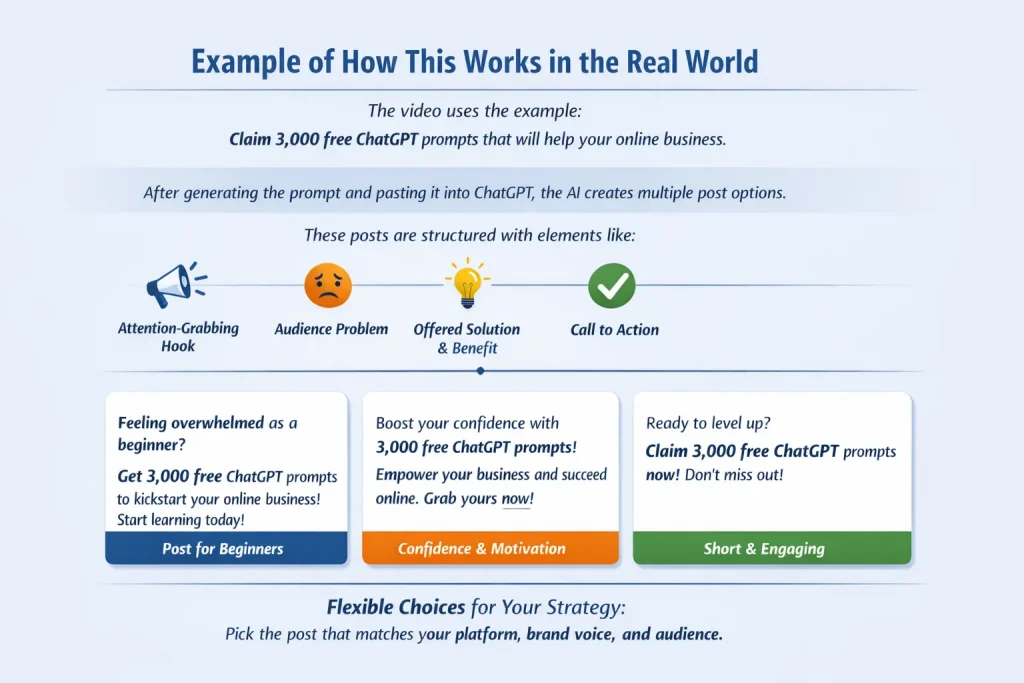 Example of How This Works in the Real World

The video uses the example:
Claim 3,000 free ChatGPT prompts that will help your online business.

After generating the prompt and pasting it into ChatGPT, the AI creates multiple post options.

These posts are structured with elements like:

Attention-Grabbing Hook

Audience Problem

Offered Solution & Benefit

Call to Action

Feeling overwhelmed as a beginner?
Get 3,000 free ChatGPT prompts to kickstart your online business! Start learning today!

Post for Beginners

Boost your confidence with 3,000 free ChatGPT prompts!
Empower your business and succeed online. Grab yours now!

Confidence & Motivation

Ready to level up?
Claim 3,000 free ChatGPT prompts now! Don't miss out!

Short & Engaging

Flexible Choices for Your Strategy:
Pick the post that matches your platform, brand voice, and audience.